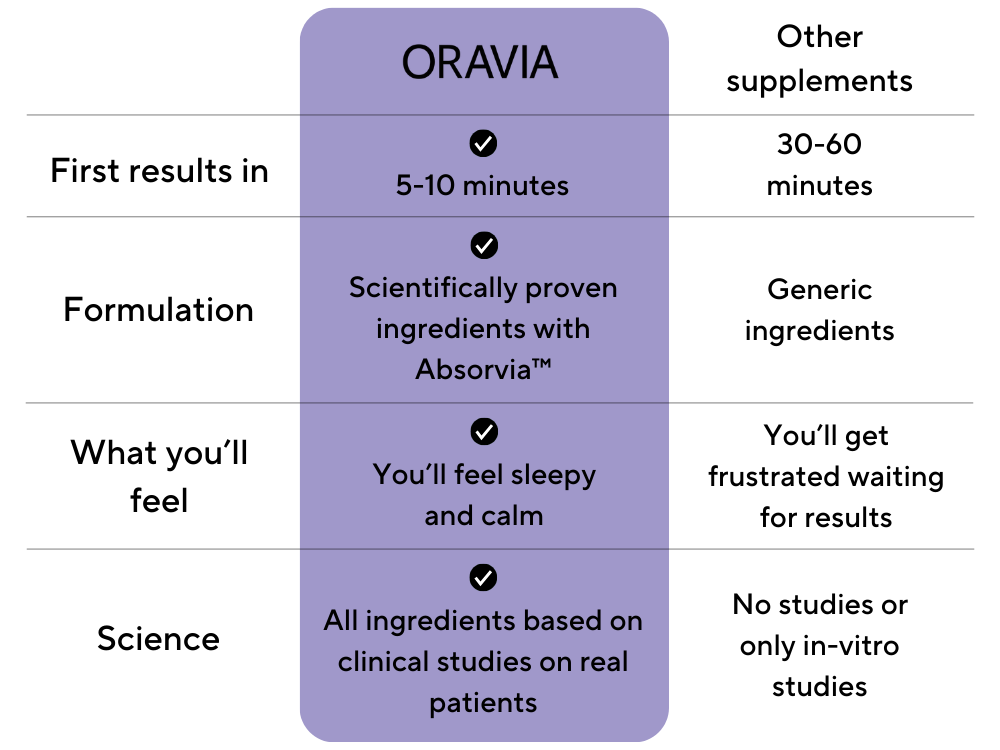 | | ORAVIA | Other supplements |
|---|---|---|
| First results in | 5-10 minutes | 30-60 minutes |
| Formulation | Scientifically proven ingredients with Absorvia™ | Generic ingredients |
| What you'll feel | You'll feel sleepy and calm | You'll get frustrated waiting for results |
| Science | All ingredients based on clinical studies on real patients | No studies or only in-vitro studies |